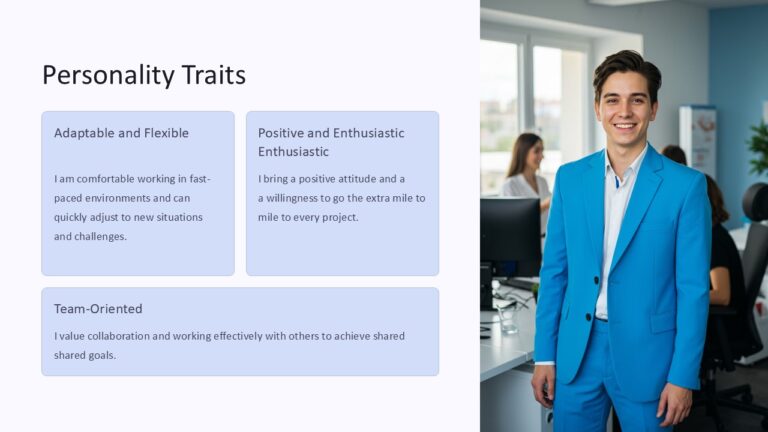 Personality Traits

Adaptable and Flexible

I am comfortable working in fast-paced environments and can quickly adjust to new situations and challenges.

Positive and Enthusiastic Enthusiastic

I bring a positive attitude and a a willingness to go the extra mile to mile to every project.

Team-Oriented

I value collaboration and working effectively with others to achieve shared shared goals.